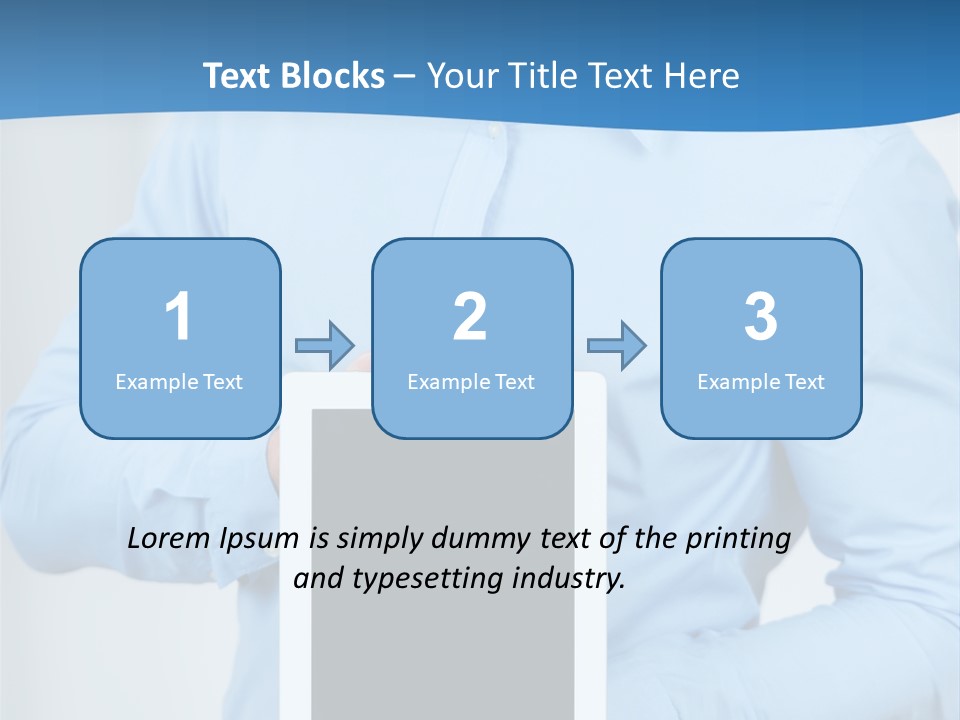 Text Blocks – Your Title Text Here

1
Example Text

2
Example Text

3
Example Text

Lorem Ipsum is simply dummy text of the printing and typesetting industry.